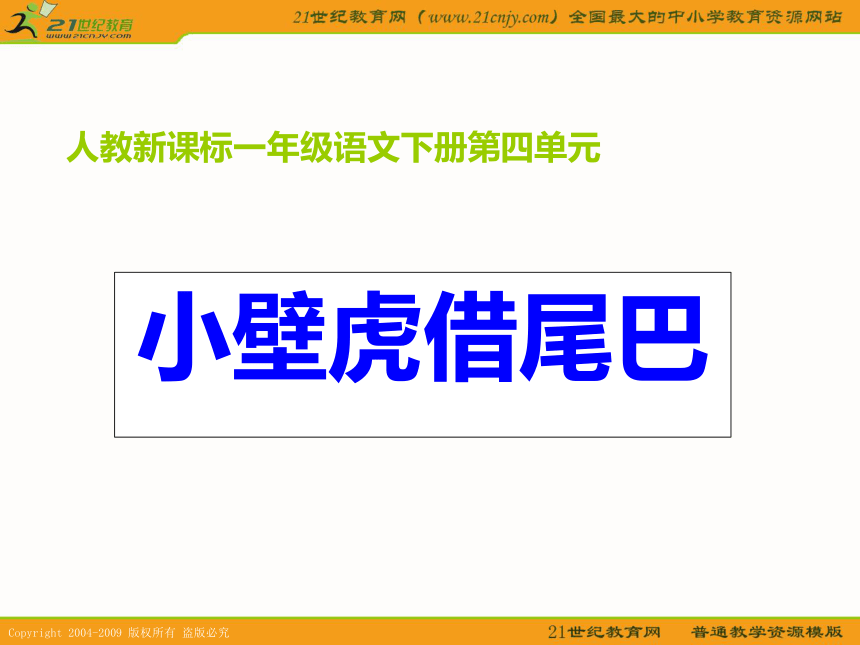 21世纪教育
www.21cnjy.com

21世纪教育网（www.21cnjy.com）全国最大的中小学教育资源网站

人教新课标一年级语文下册第四单元

小壁虎借尾巴

Copyright 2004-2009 版权所有 盗版必究

21世纪教育网 普通教学资源模版